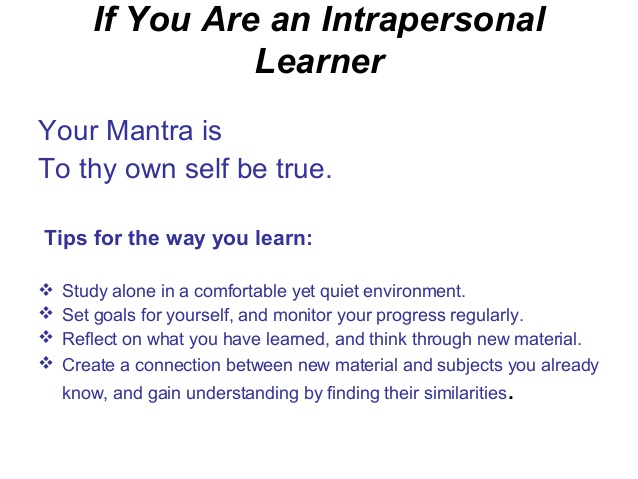 If You Are an Intrapersonal Learner

Your Mantra is
To thy own self be true.

Tips for the way you learn:

❖ Study alone in a comfortable yet quiet environment.
❖ Set goals for yourself, and monitor your progress regularly.
❖ Reflect on what you have learned, and think through new material.
❖ Create a connection between new material and subjects you already know, and gain understanding by finding their similarities.